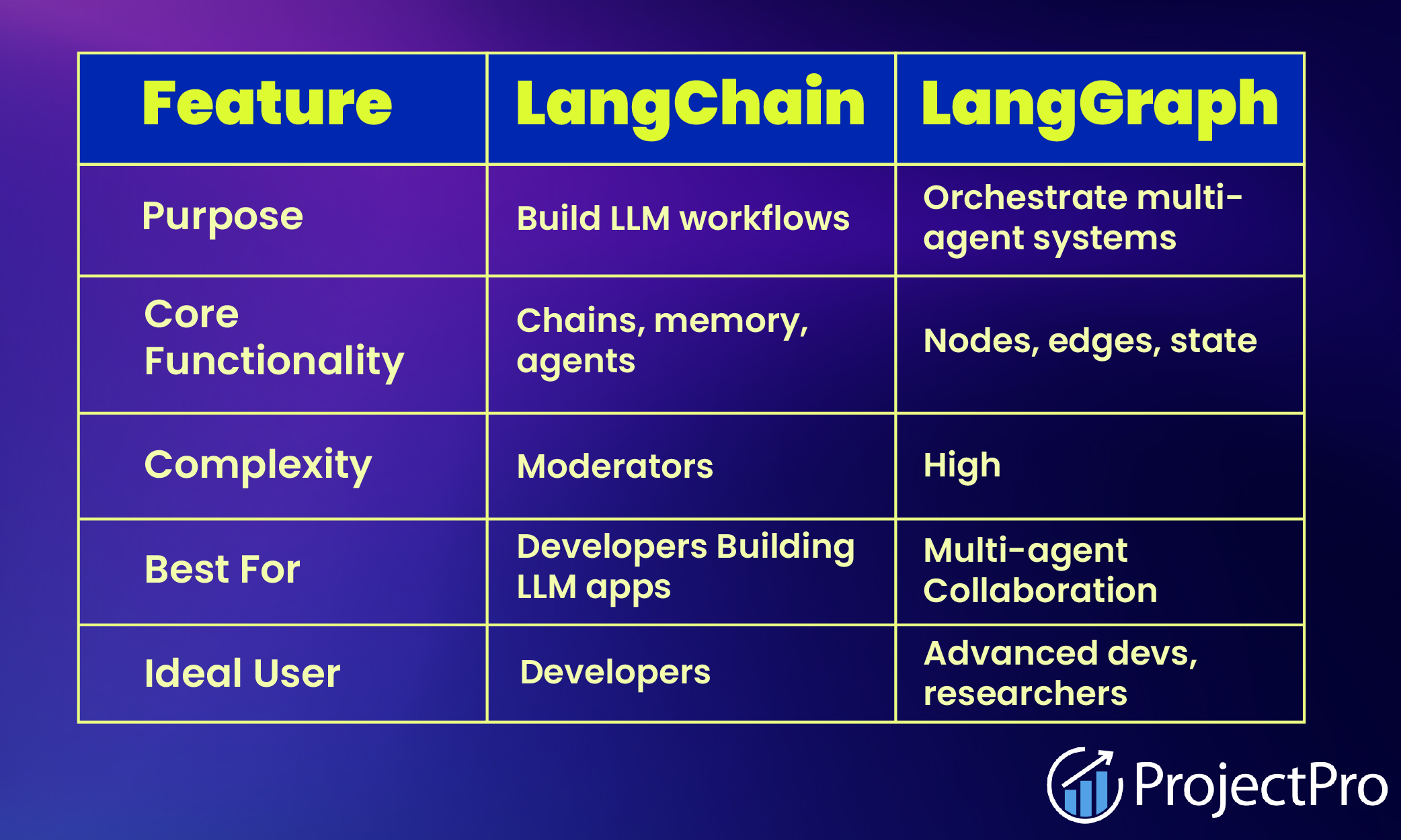 | Feature | LangChain | LangGraph |
|---|---|---|
| Purpose | Build LLM workflows | Orchestrate multi-agent systems |
| Core Functionality | Chains, memory, agents | Nodes, edges, state |
| Complexity | Moderators | High |
| Best For | Developers Building LLM apps | Multi-agent Collaboration |
| Ideal User | Developers | Advanced devs, researchers |

ProjectPro